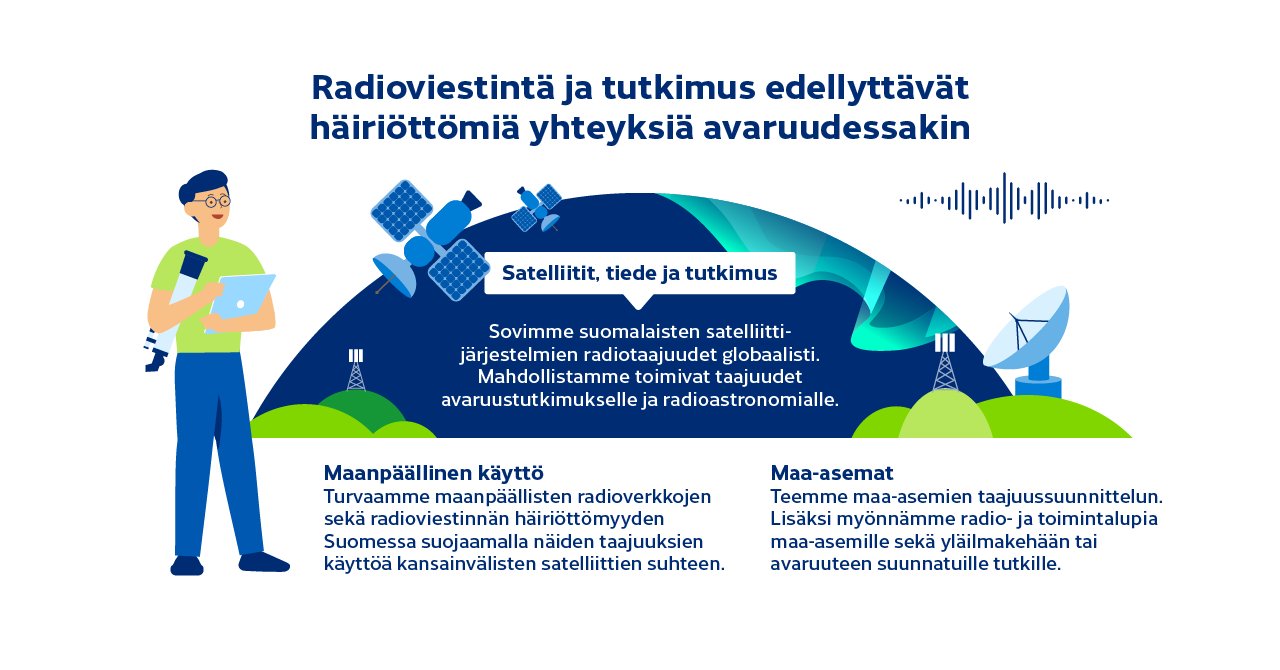 Radioviestintä ja tutkimus edellyttävät häiriöttömiä yhteyksiä avaruudessakin

Satelliitit, tiede ja tutkimus

Sovimme suomalaisten satelliittijärjestelmien radiotaajuudet globaalisti. Mahdollistamme toimivat taajuudet avaruustutkimukselle ja radioastronomialle.

Maanpäällinen käyttö
Turvaamme maanpäällisten radioverkkojen sekä radioviestinnän häiriöttömyyden Suomessa suojaamalla näiden taajuuksien käyttöä kansainvälisten satelliittien suhteen.

Maa-asemat
Teemme maa-asemien taajuussuunnittelun. Lisäksi myönnämme radio- ja toimintalupia maa-asemille sekä yläilmakehään tai avaruuteen suunnatuille tutkille.